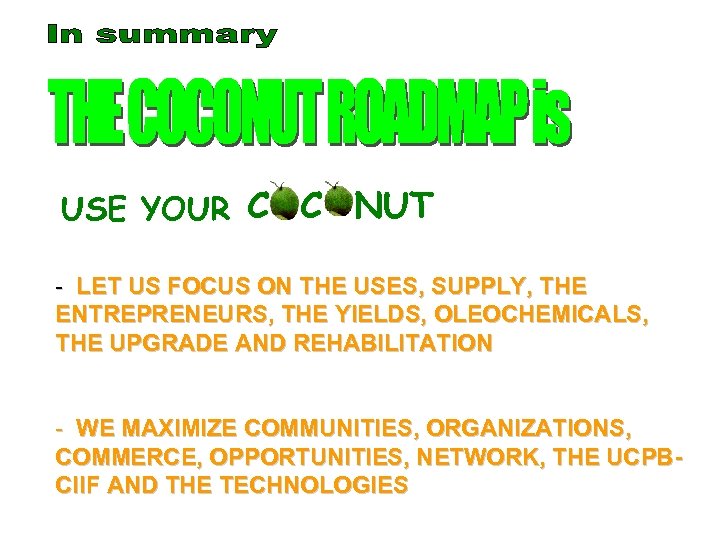 In summary

THE COCONUT ROADMAP is

USE YOUR COCONUT

- LET US FOCUS ON THE USES, SUPPLY, THE ENTREPRENEURS, THE YIELDS, OLEOCHEMICALS, THE UPGRADE AND REHABILITATION

- WE MAXIMIZE COMMUNITIES, ORGANIZATIONS, COMMERCE, OPPORTUNITIES, NETWORK, THE UCPB-CIIF AND THE TECHNOLOGIES